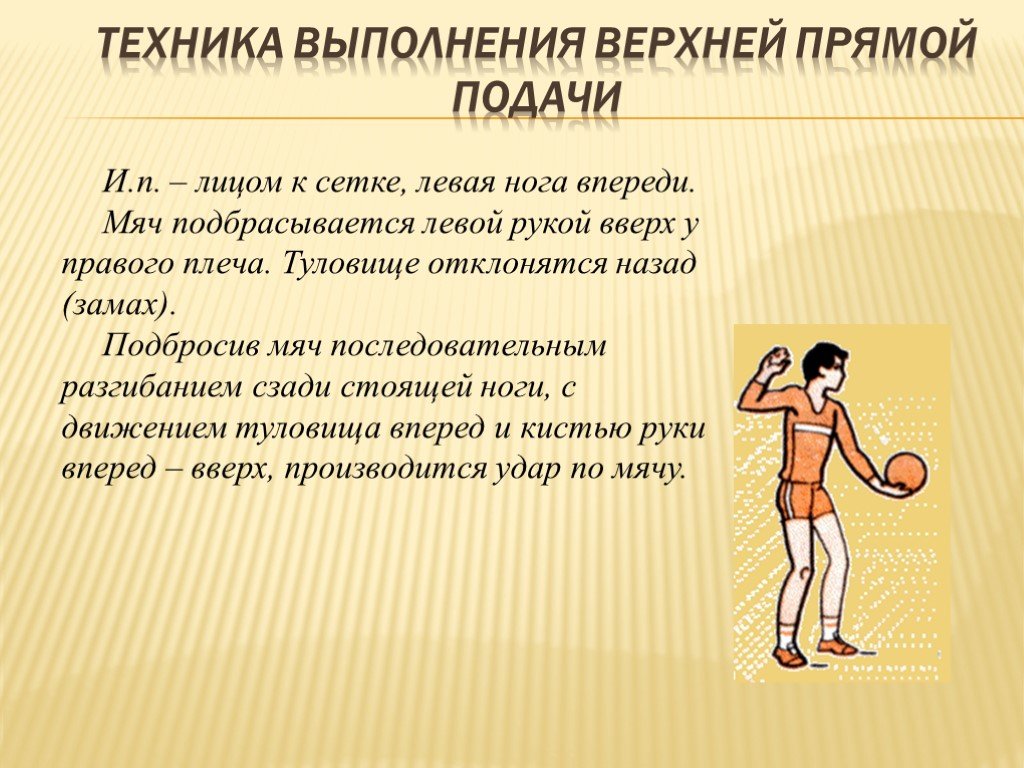 ТЕХНИКА ВЫПОЛНЕНИЯ ВЕРХНЕЙ ПРЯМОЙ ПОДАЧИ

И.п. – лицом к сетке, левая нога впереди.

Мяч подбрасывается левой рукой вверх у правого плеча. Туловище отклонятся назад (замах).

Подбросив мяч последовательным разгибанием сзади стоящей ноги, с движением туловища вперед и кистью руки вперед – вверх, производится удар по мячу.